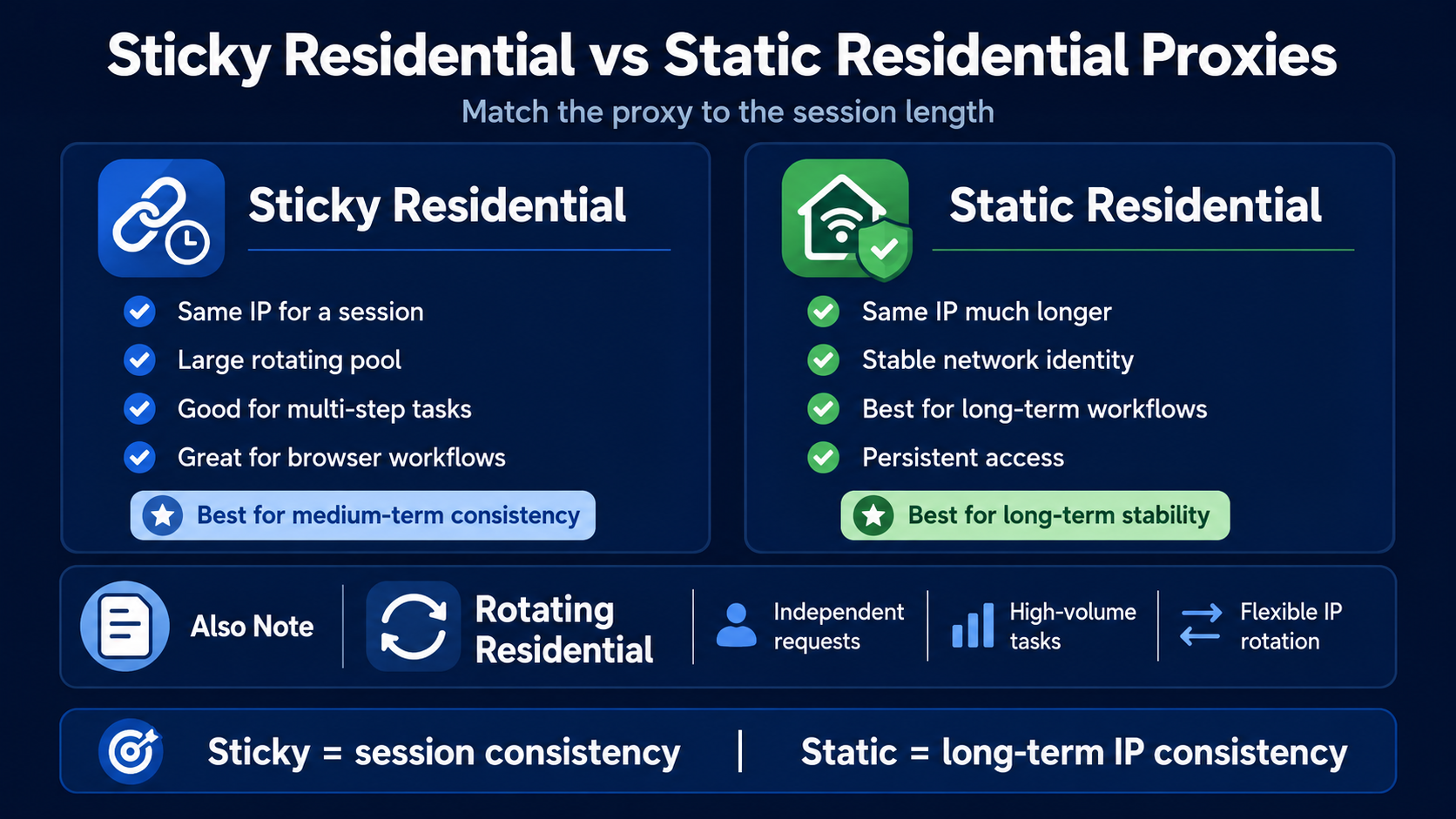 Sticky Residential vs Static Residential Proxies

Match the proxy to the session length

Sticky Residential

Same IP for a session
Large rotating pool
Good for multi-step tasks
Great for browser workflows

Best for medium-term consistency

Static Residential

Same IP much longer
Stable network identity
Best for long-term workflows
Persistent access

Best for long-term stability

Also Note

Rotating Residential

Independent requests

High-volume tasks

Flexible IP rotation

Sticky = session consistency | Static = long-term IP consistency